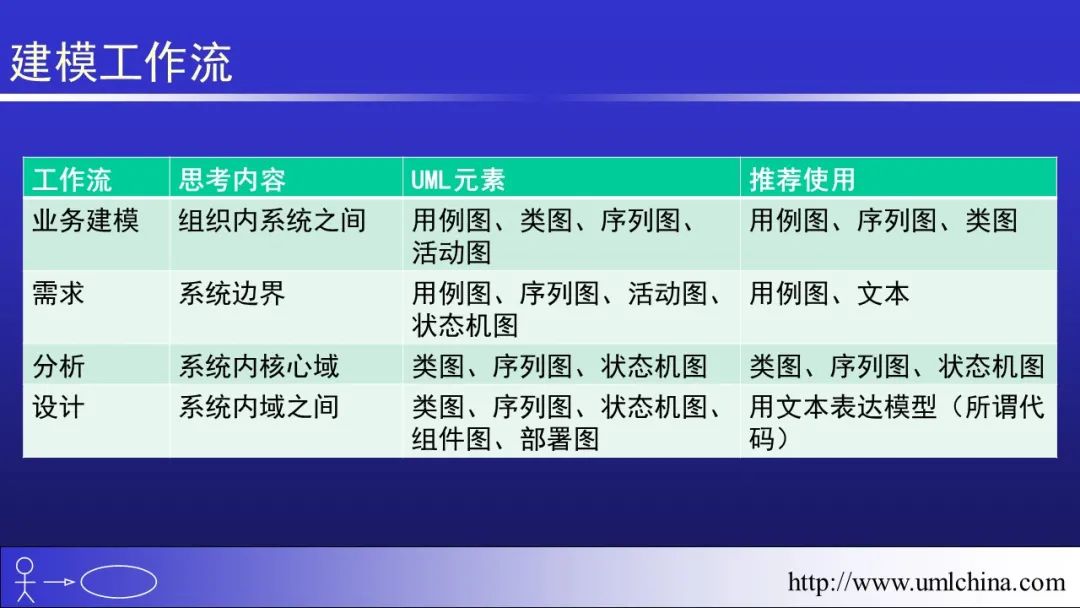 建模工作流

| 工作流 | 思考内容 | UML元素 | 推荐使用 |
|---|---|---|---|
| 业务建模 | 组织内系统之间 | 用例图、类图、序列图、活动图 | 用例图、序列图、类图 |
| 需求 | 系统边界 | 用例图、序列图、活动图、状态机图 | 用例图、文本 |
| 分析 | 系统内核心域 | 类图、序列图、状态机图 | 类图、序列图、状态机图 |
| 设计 | 系统内域之间 | 类图、序列图、状态机图、组件图、部署图 | 用文本表达模型（所谓代码） |

http://www.umlchina.com